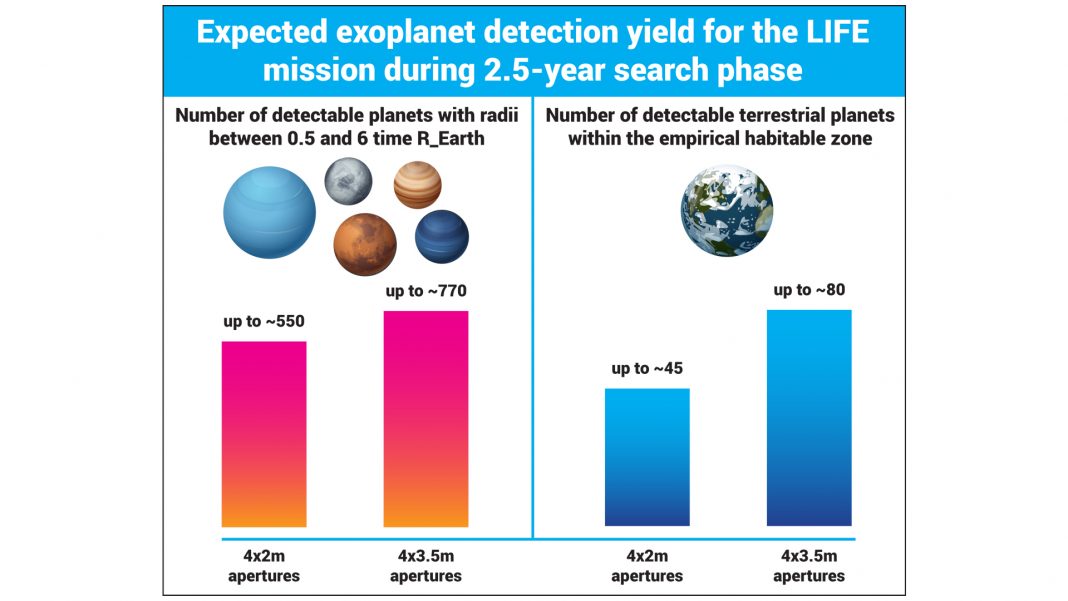 Expected exoplanet detection yield for the LIFE mission during 2.5-year search phase

Number of detectable planets with radii between 0.5 and 6 time R_Earth

up to ~550

up to ~770

4x2m apertures

4x3.5m apertures

Number of detectable terrestrial planets within the empirical habitable zone

up to ~45

up to ~80

4x2m apertures

4x3.5m apertures